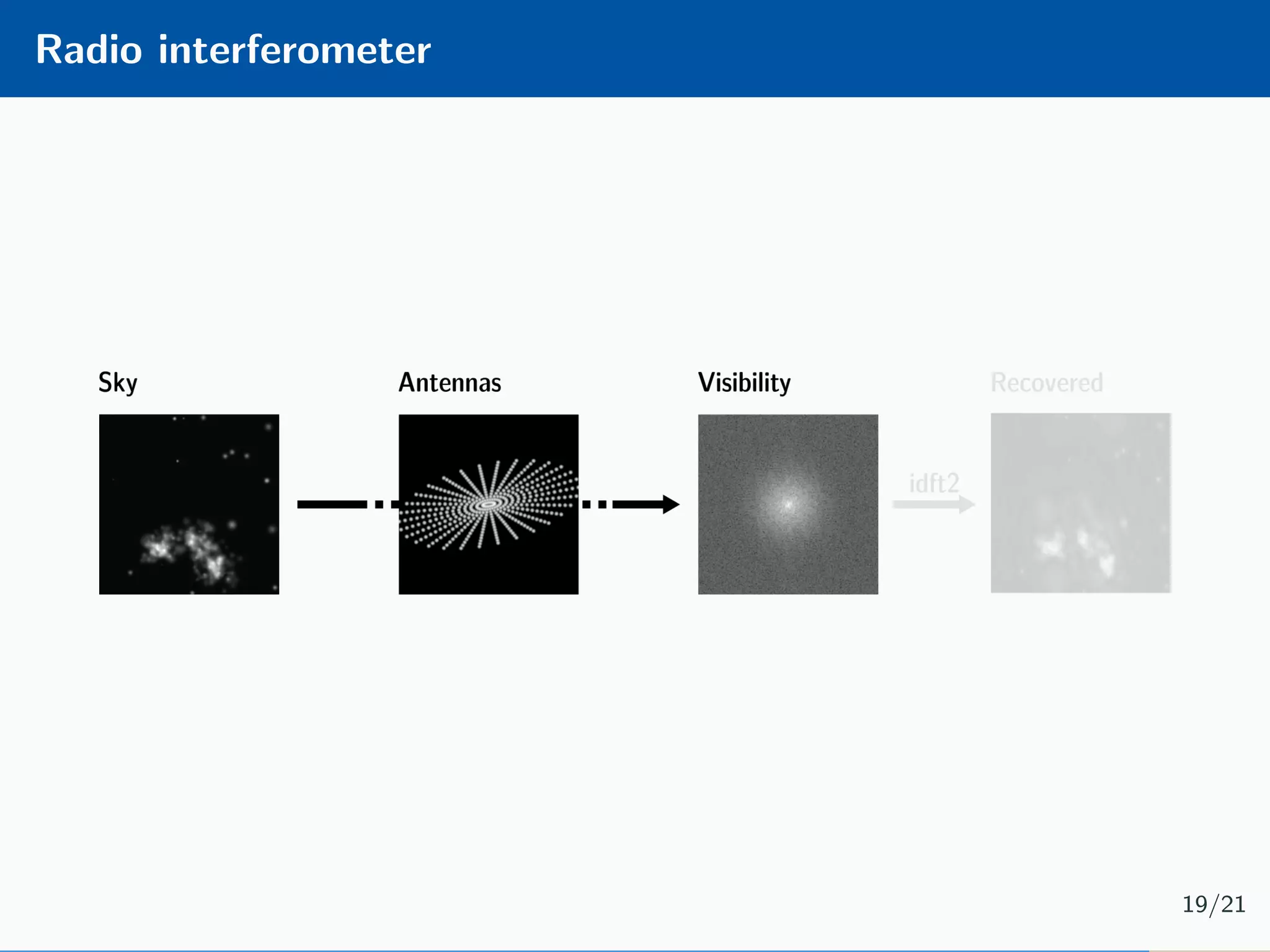 Radio interferometer

Sky

Antennas

Visibility

Recovered

idft2

19/21